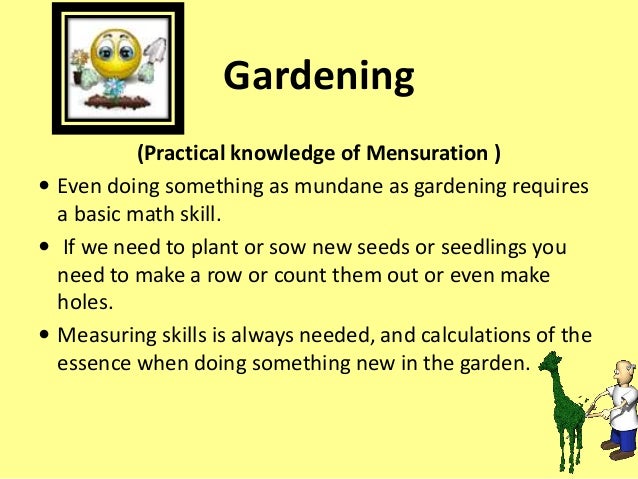 Gardening

(Practical knowledge of Mensuration )

• Even doing something as mundane as gardening requires a basic math skill.

• If we need to plant or sow new seeds or seedlings you need to make a row or count them out or even make holes.

• Measuring skills is always needed, and calculations of the essence when doing something new in the garden.